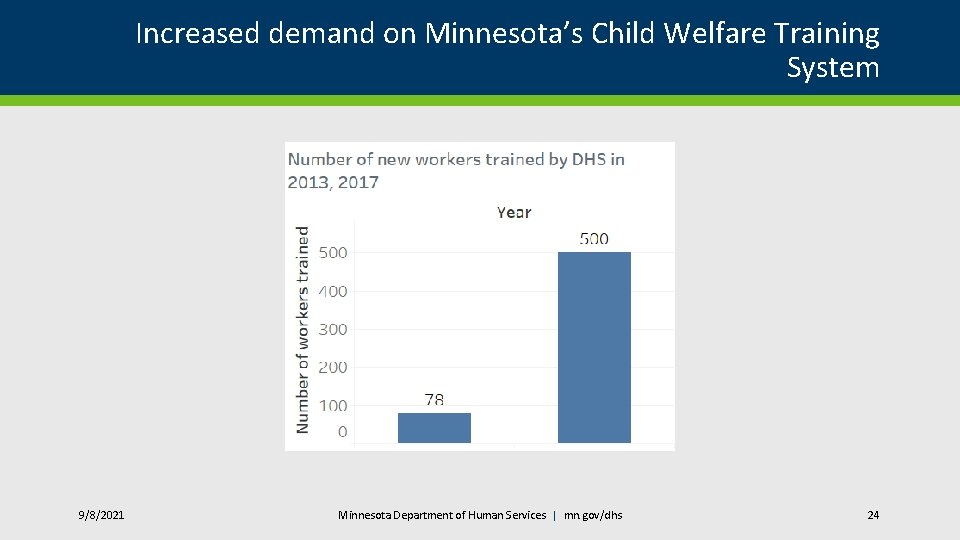 Increased demand on Minnesota's Child Welfare Training System

Number of new workers trained by DHS in 2013, 2017

Year

Number of workers trained

500
400
300
200
100
0

78
500

9/8/2021

Minnesota Department of Human Services | mn.gov/dhs

24